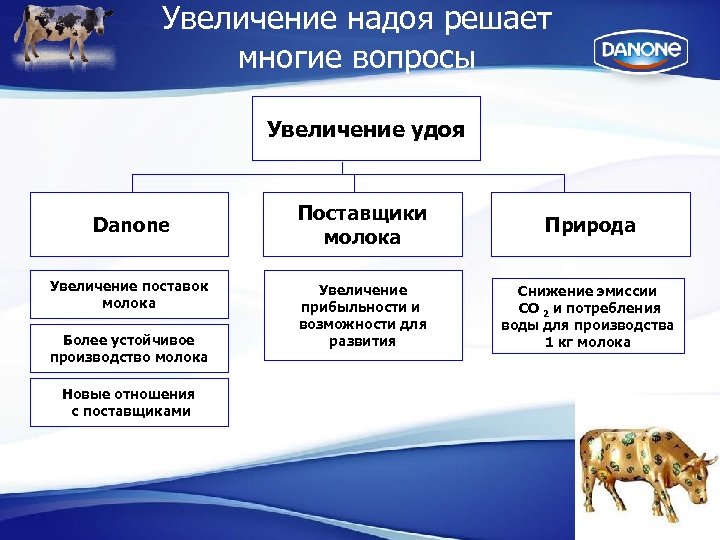 Увеличение надоя решает многие вопросы

DANONE

Увеличение удоя

Danone

Поставщики молока

Природа

Увеличение поставок молока

Более устойчивое производство молока

Новые отношения с поставщиками

Увеличение прибыльности и возможности для развития

Снижение эмиссии $CO_2$ и потребления воды для производства 1 кг молока